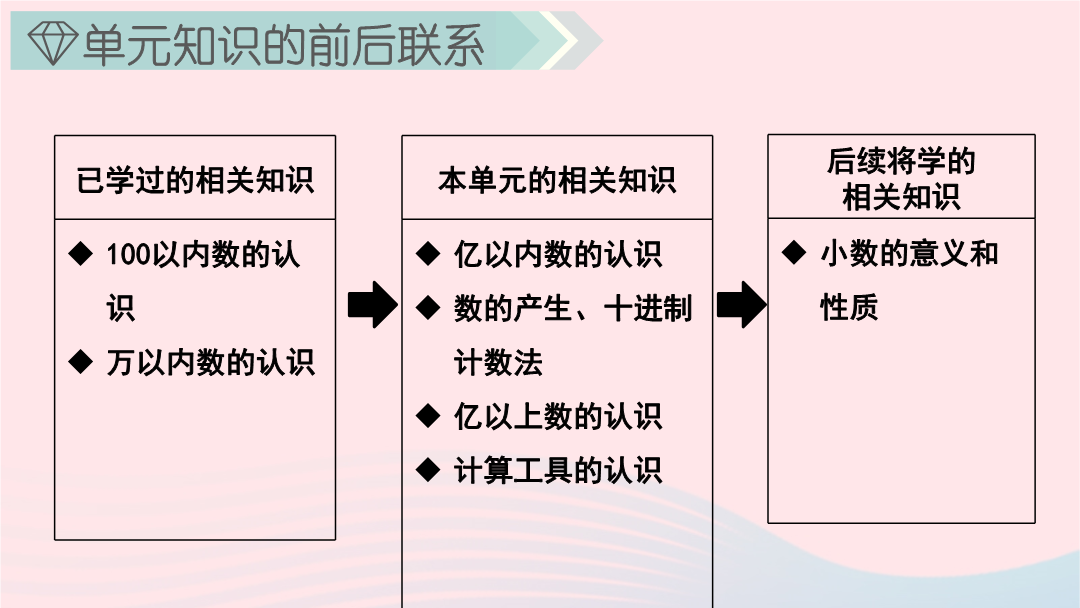 单元知识的前后联系

已学过的相关知识

◆ 100以内数的认识

◆ 万以内数的认识

本单元的相关知识

◆ 亿以内数的认识

◆ 数的产生、十进制计数法

◆ 亿以上数的认识

◆ 计算工具的认识

后续将学的相关知识

◆ 小数的意义和性质